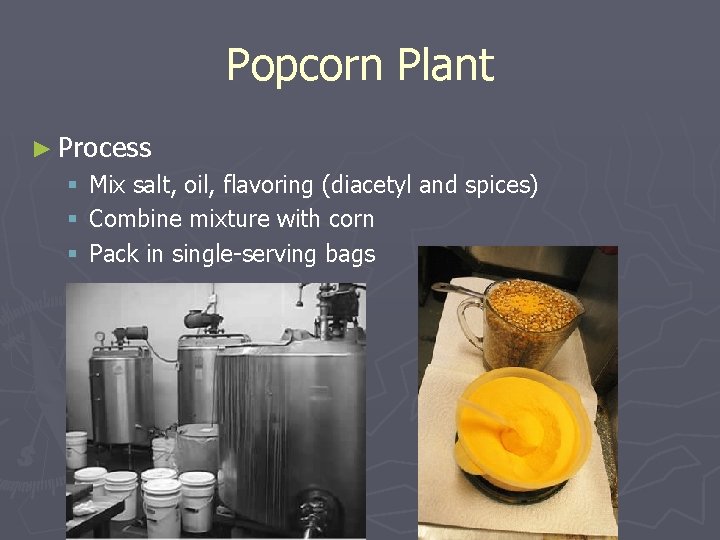 Popcorn Plant

► Process
▪ Mix salt, oil, flavoring (diacetyl and spices)
▪ Combine mixture with corn
▪ Pack in single-serving bags